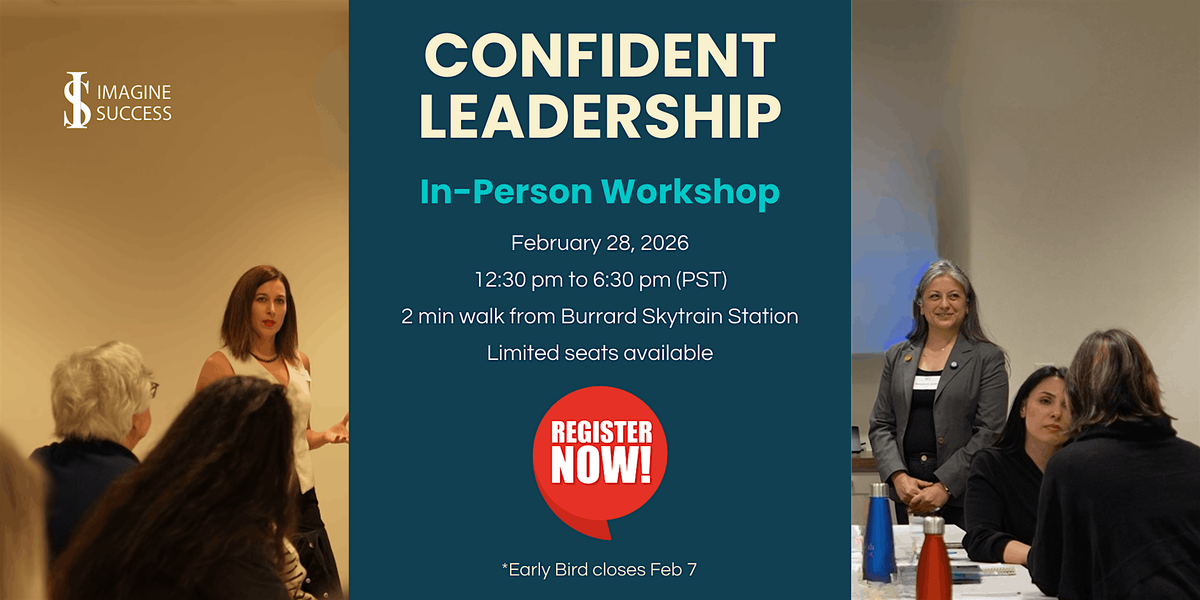 IS IMAGINE SUCCESS

CONFIDENT LEADERSHIP

In-Person Workshop

February 28, 2026

12:30 pm to 6:30 pm (PST)

2 min walk from Burrard Skytrain Station

Limited seats available

REGISTER NOW!

*Early Bird closes Feb 7